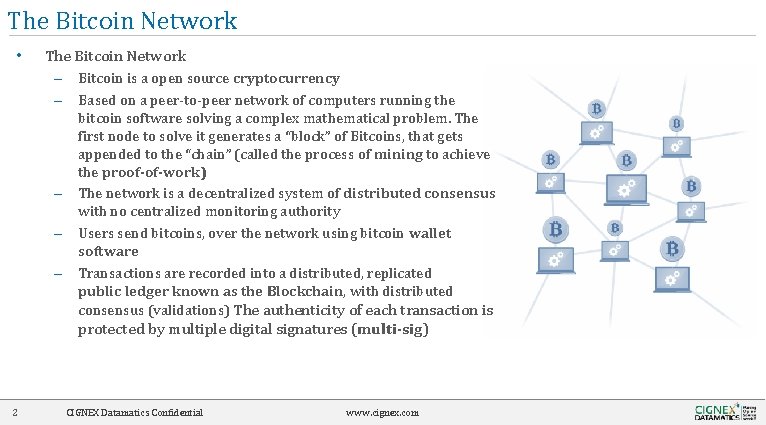 The Bitcoin Network

• The Bitcoin Network
– Bitcoin is a open source cryptocurrency
– Based on a peer-to-peer network of computers running the bitcoin software solving a complex mathematical problem. The first node to solve it generates a "block" of Bitcoins, that gets appended to the "chain" (called the process of mining to achieve the proof-of-work)
– The network is a decentralized system of distributed consensus with no centralized monitoring authority
– Users send bitcoins, over the network using bitcoin wallet software
– Transactions are recorded into a distributed, replicated public ledger known as the Blockchain, with distributed consensus (validations) The authenticity of each transaction is protected by multiple digital signatures (multi-sig)

B B B B B B B B B

2 CIGNEX Datamatics Confidential www.cignex.com CIGNEX DATAMATICS